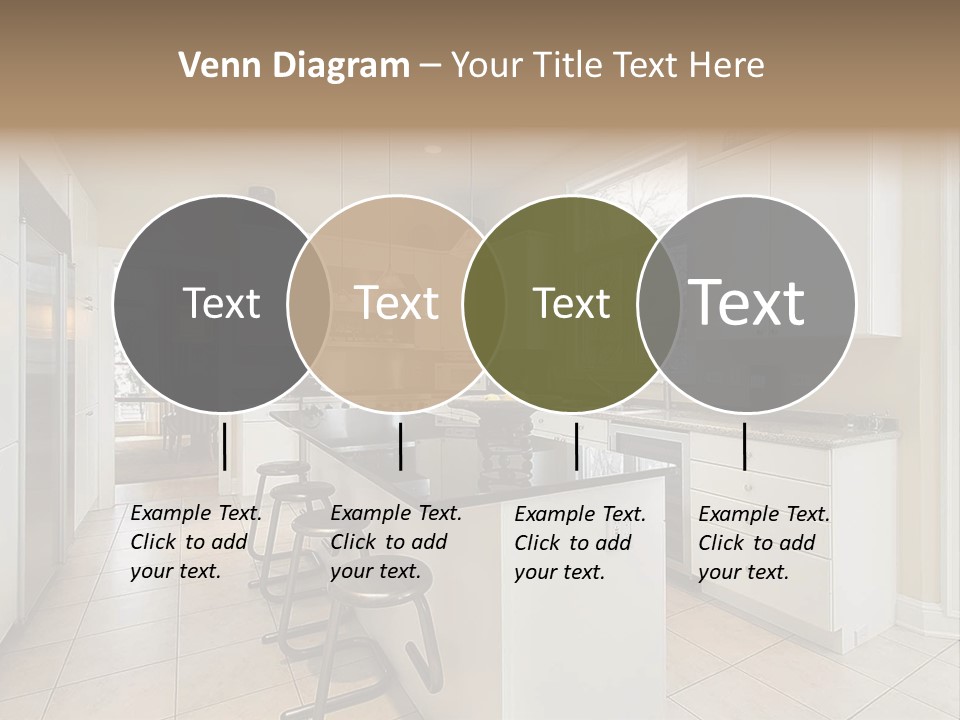 Venn Diagram – Your Title Text Here

Text

Text

Text

Text

Example Text. Click to add your text.

Example Text. Click to add your text.

Example Text. Click to add your text.

Example Text. Click to add your text.